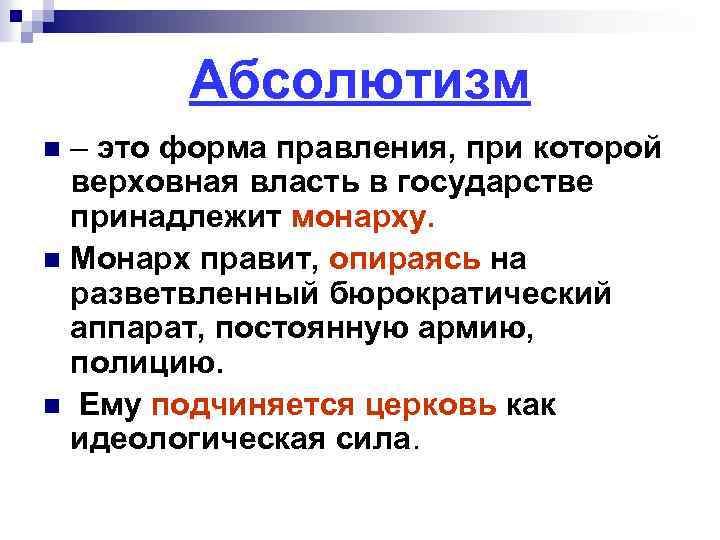 Абсолютизм

– это форма правления, при которой верховная власть в государстве принадлежит монарху.

Монарх правит, опираясь на разветвленный бюрократический аппарат, постоянную армию, полицию.

Ему подчиняется церковь как идеологическая сила.